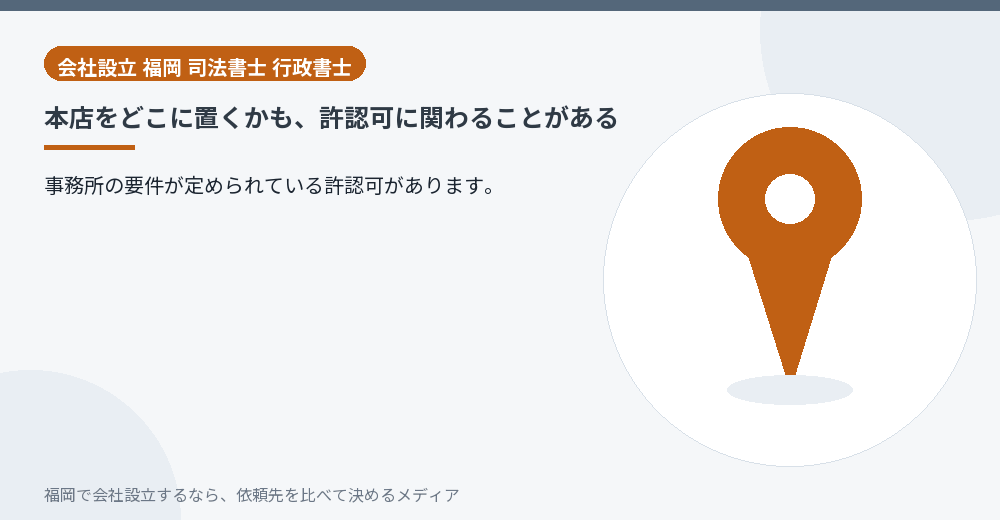 会社設立 福岡 司法書士 行政書士

本店をどこに置くかも、許認可に関わることがある

事務所の要件が定められている許認可があります。

福岡で会社設立するなら、依頼先を比べて決めるメディア